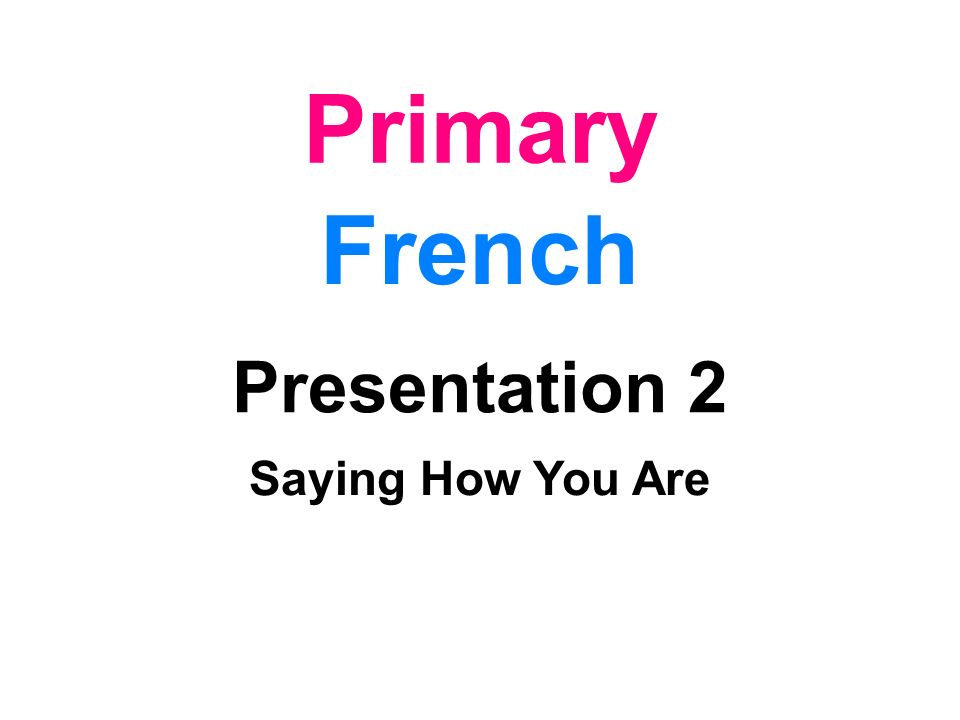 Primary
French

Presentation 2

Saying How You Are